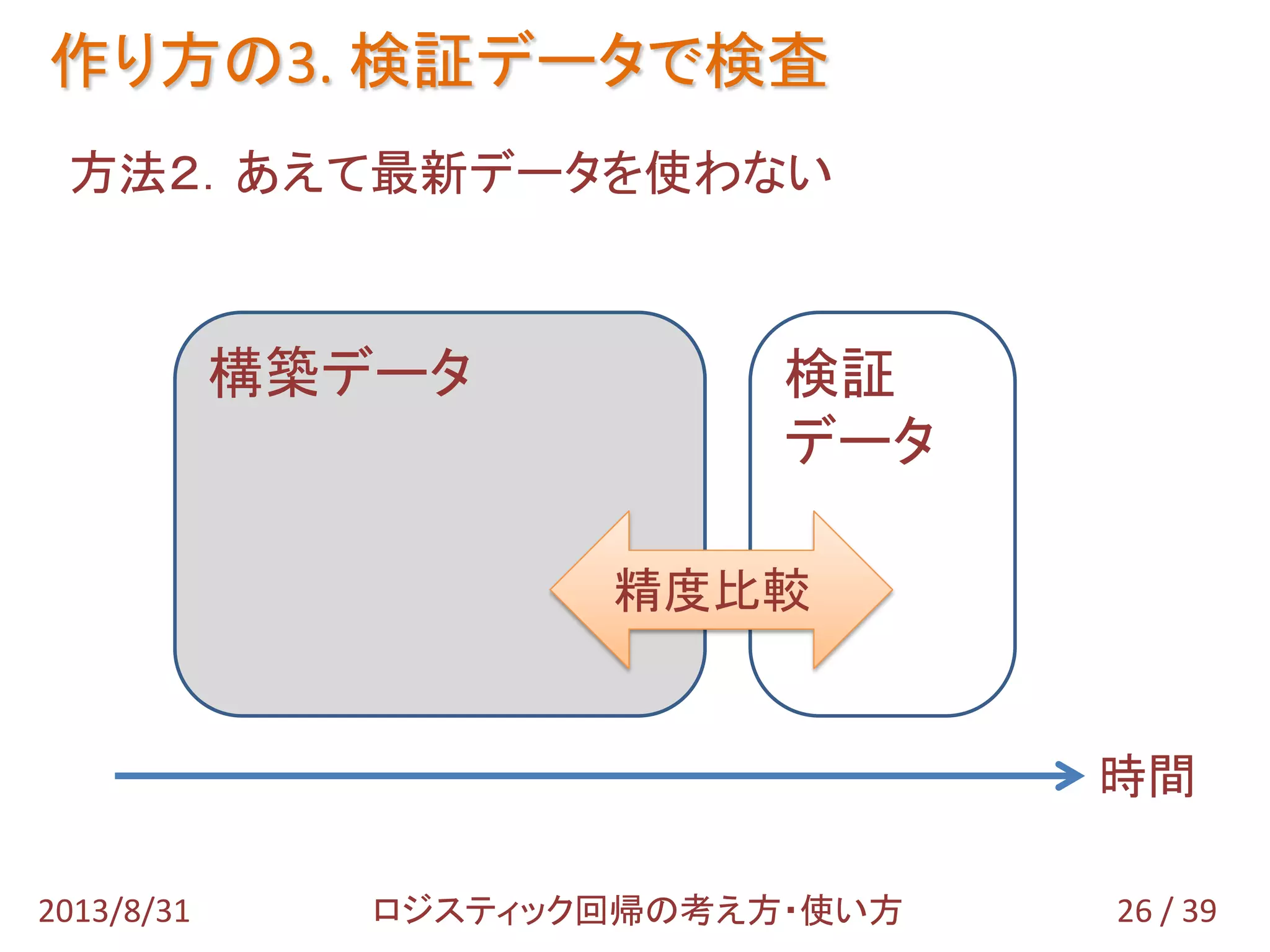 作り方の3. 検証データで検査

方法2. あえて最新データを使わない

構築データ

検証データ

精度比較

時間

2013/8/31

ロジスティック回帰の考え方・使い方

26 / 39